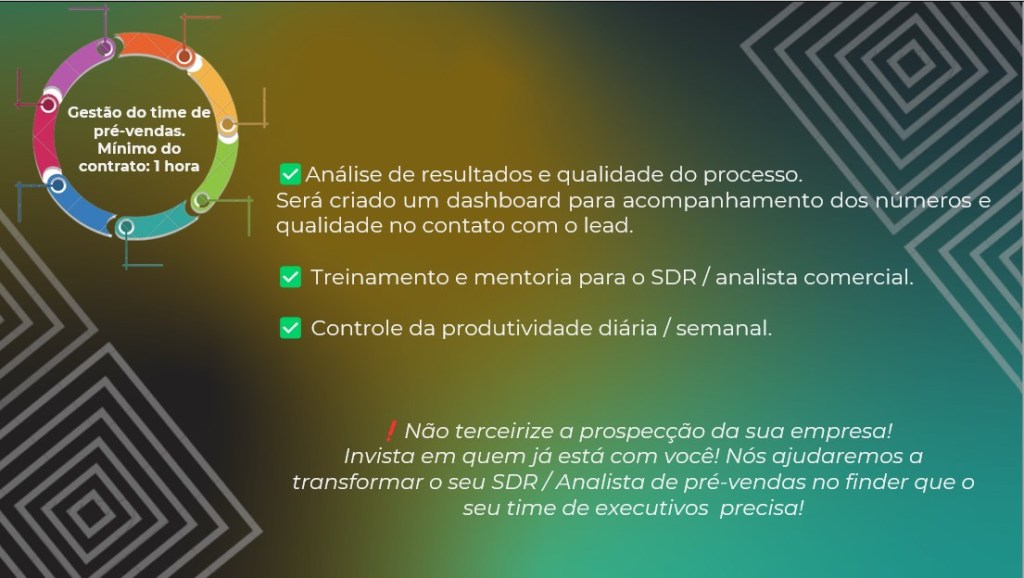 Gestão do time de pré-vendas. Mínimo do contrato: 1 hora

✅ Análise de resultados e qualidade do processo. Será criado um dashboard para acompanhamento dos números e qualidade no contato com o lead.

✅ Treinamento e mentoria para o SDR / analista comercial.

✅ Controle da produtividade diária / semanal.

❗ Não terceirize a prospecção da sua empresa! Invista em quem já está com você! Nós ajudaremos a transformar o seu SDR / Analista de pré-vendas no finder que o seu time de executivos precisa!